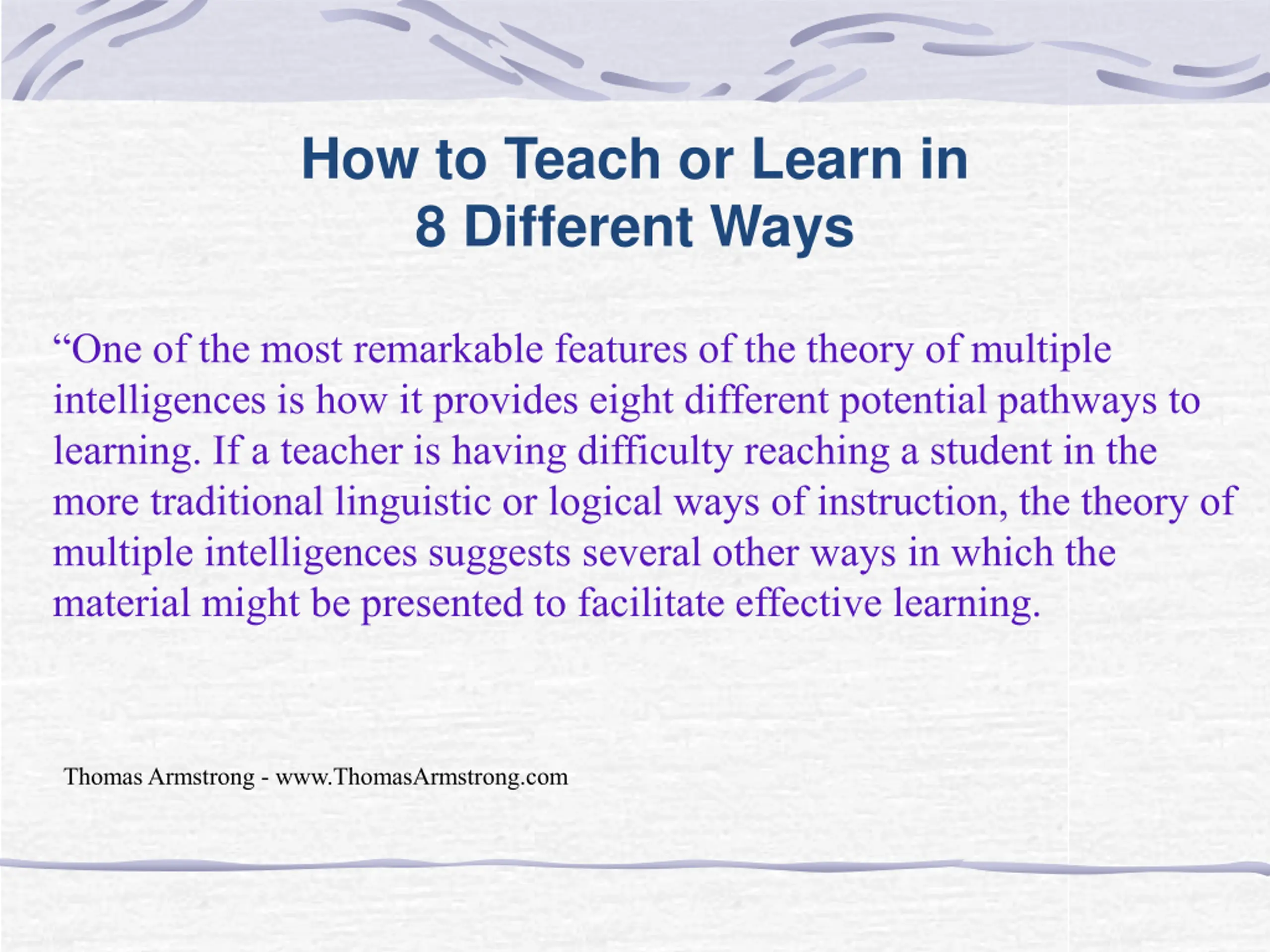 How to Teach or Learn in
8 Different Ways

“One of the most remarkable features of the theory of multiple intelligences is how it provides eight different potential pathways to learning. If a teacher is having difficulty reaching a student in the more traditional linguistic or logical ways of instruction, the theory of multiple intelligences suggests several other ways in which the material might be presented to facilitate effective learning.

Thomas Armstrong - www.ThomasArmstrong.com